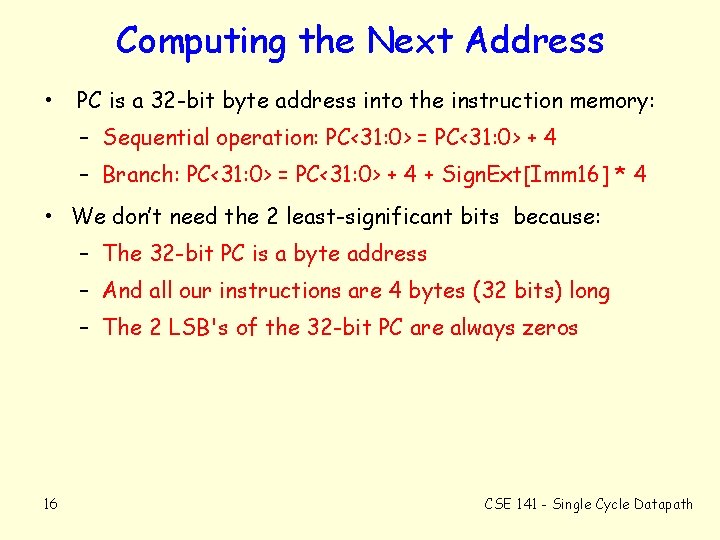 Computing the Next Address

• PC is a 32-bit byte address into the instruction memory:

– Sequential operation: PC<31:0> = PC<31:0> + 4

– Branch: PC<31:0> = PC<31:0> + 4 + SignExt[Imm16] * 4

• We don't need the 2 least-significant bits because:

– The 32-bit PC is a byte address

– And all our instructions are 4 bytes (32 bits) long

– The 2 LSB's of the 32-bit PC are always zeros

16

CSE 141 - Single Cycle Datapath